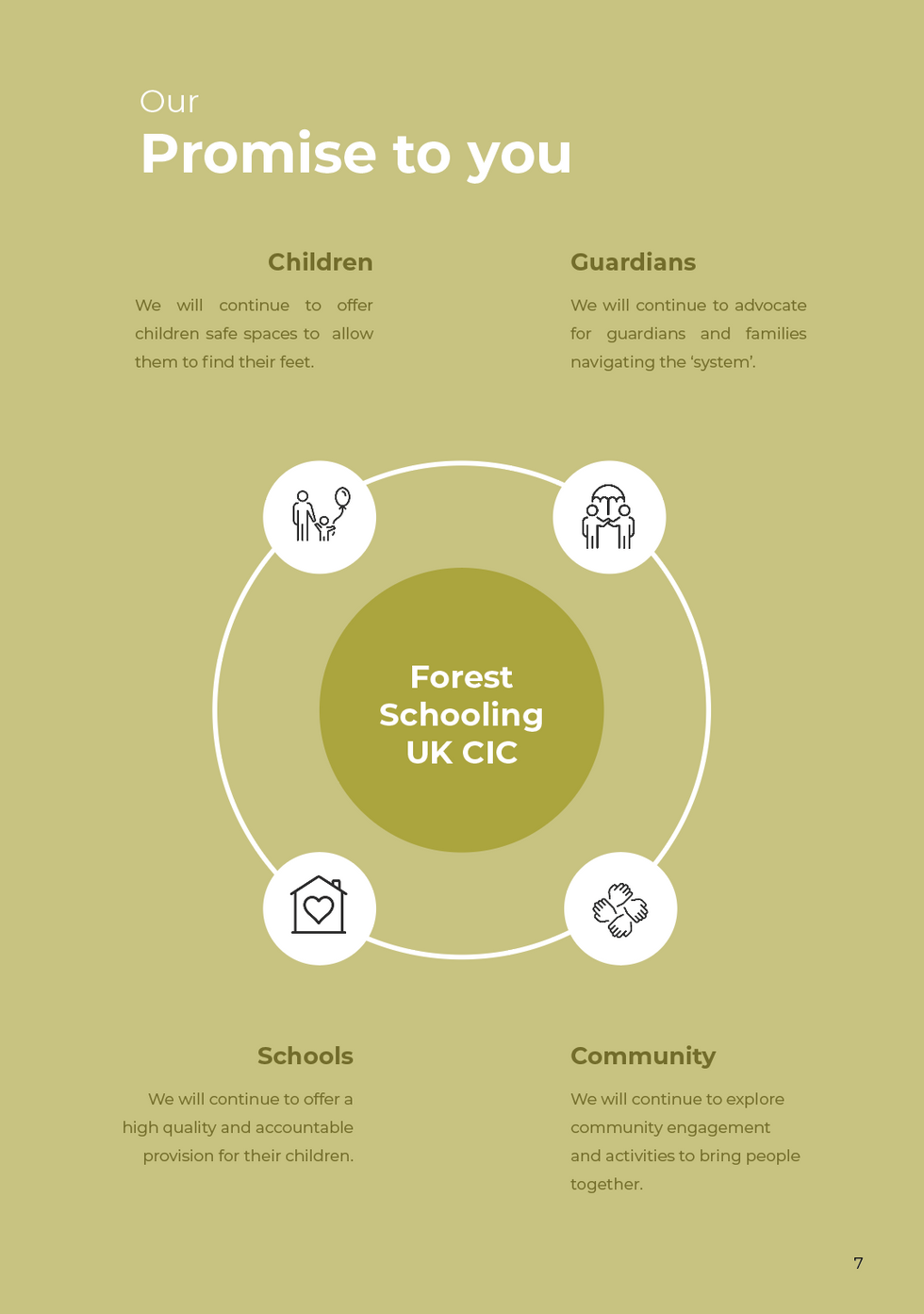 Our
Promise to you

Children

We will continue to offer children safe spaces to allow them to find their feet.

Guardians

We will continue to advocate for guardians and families navigating the 'system'.

Forest Schooling UK CIC

Schools

We will continue to offer a high quality and accountable provision for their children.

Community

We will continue to explore community engagement and activities to bring people together.

7